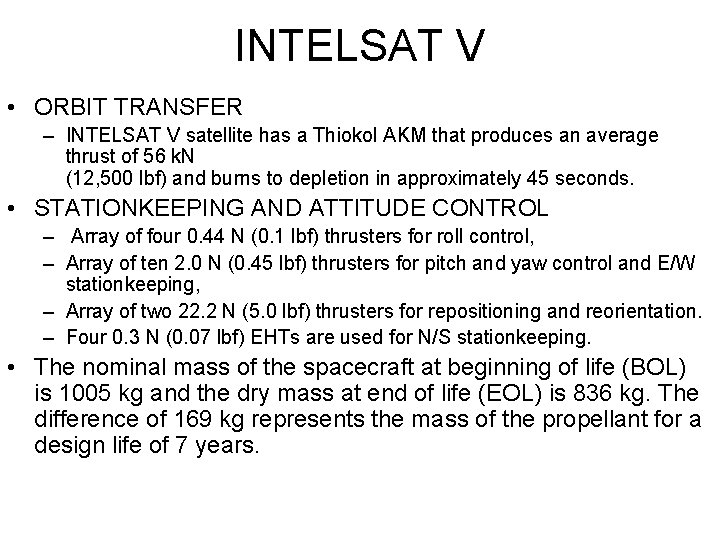 INTELSAT V

• ORBIT TRANSFER
– INTELSAT V satellite has a Thiokol AKM that produces an average thrust of 56 kN
(12,500 lbf) and burns to depletion in approximately 45 seconds.

• STATIONKEEPING AND ATTITUDE CONTROL
– Array of four 0.44 N (0.1 lbf) thrusters for roll control,
– Array of ten 2.0 N (0.45 lbf) thrusters for pitch and yaw control and E/W stationkeeping,
– Array of two 22.2 N (5.0 lbf) thrusters for repositioning and reorientation.
– Four 0.3 N (0.07 lbf) EHTs are used for N/S stationkeeping.

• The nominal mass of the spacecraft at beginning of life (BOL) is 1005 kg and the dry mass at end of life (EOL) is 836 kg. The difference of 169 kg represents the mass of the propellant for a design life of 7 years.